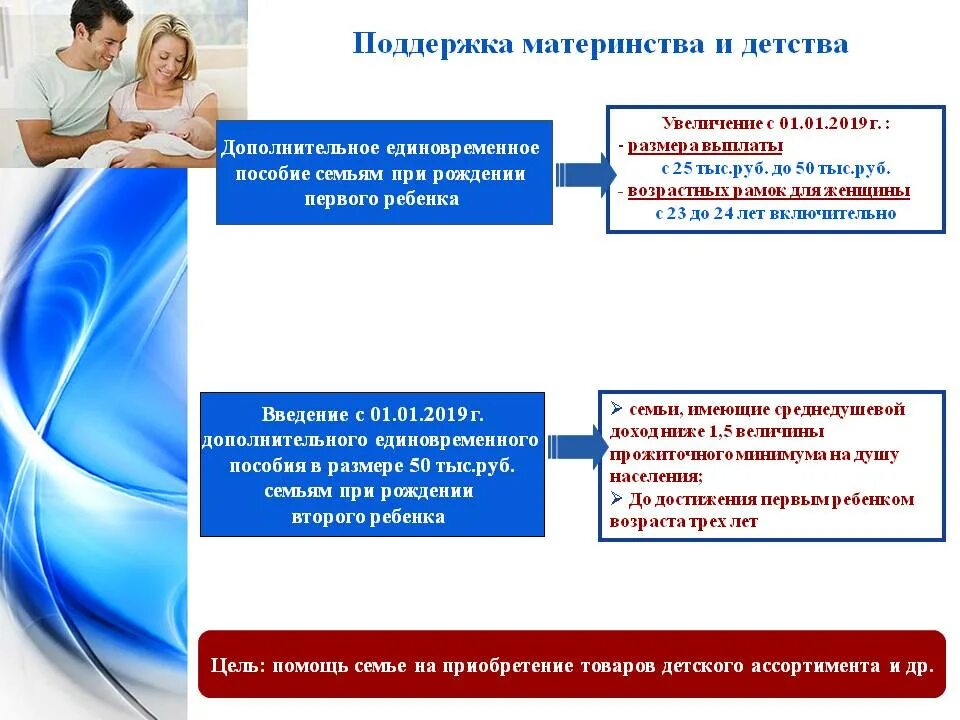 Поддержка материнства и детства

Дополнительное единовременное пособие семьям при рождении первого ребенка

Увеличение с 01.01.2019 г. :
- размера выплаты
с 25 тыс.руб. до 50 тыс.руб.
- возрастных рамок для женщины
с 23 до 24 лет включительно

Введение с 01.01.2019 г. дополнительного единовременного пособия в размере 50 тыс.руб. семьям при рождении второго ребенка

➢ семьи, имеющие среднедушевой доход ниже 1,5 величины прожиточного минимума на душу населения;
➢ До достижения первым ребенком возраста трех лет

Цель: помощь семье на приобретение товаров детского ассортимента и др.